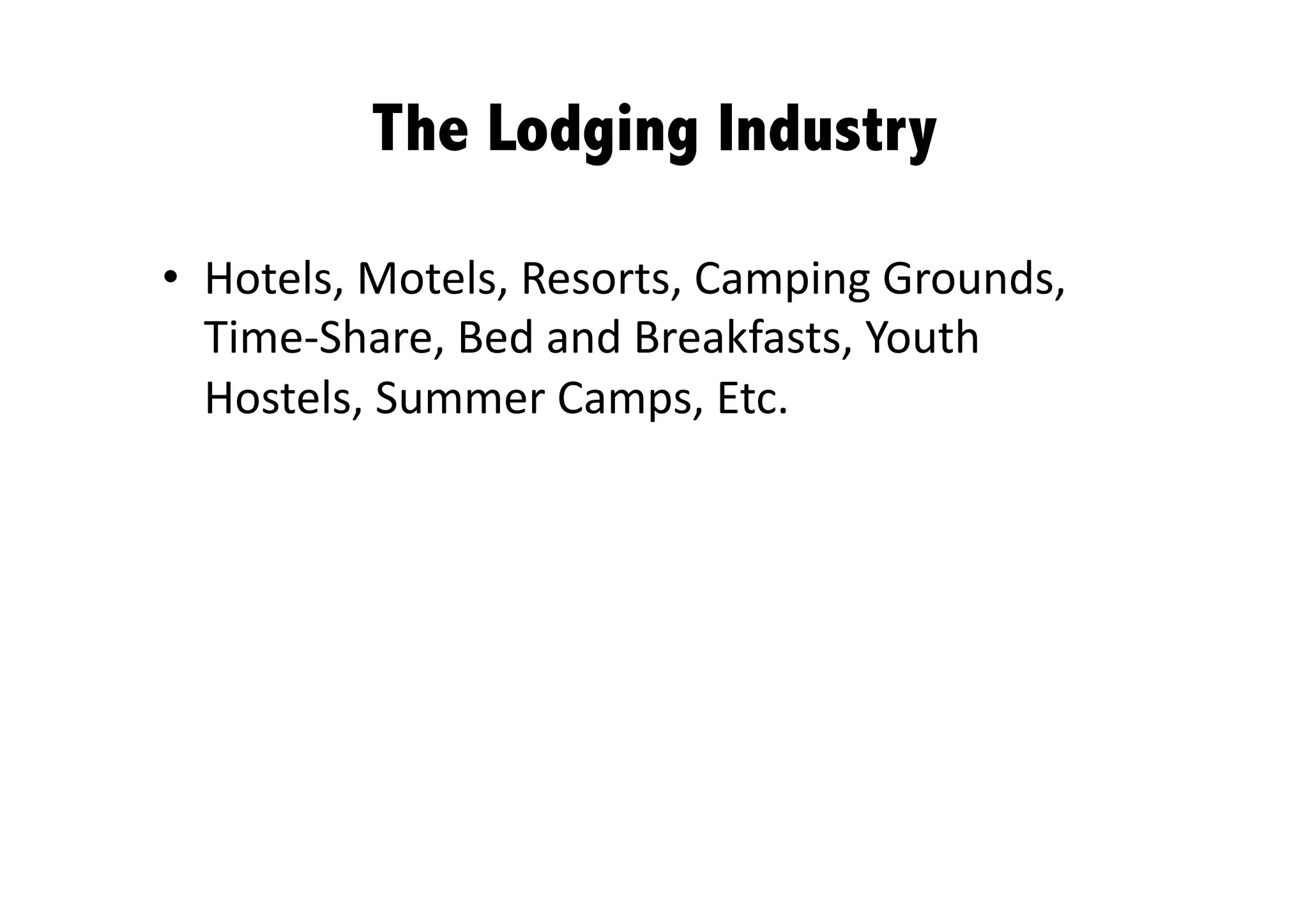 The Lodging Industry

• Hotels, Motels, Resorts, Camping Grounds, Time-Share, Bed and Breakfasts, Youth Hostels, Summer Camps, Etc.